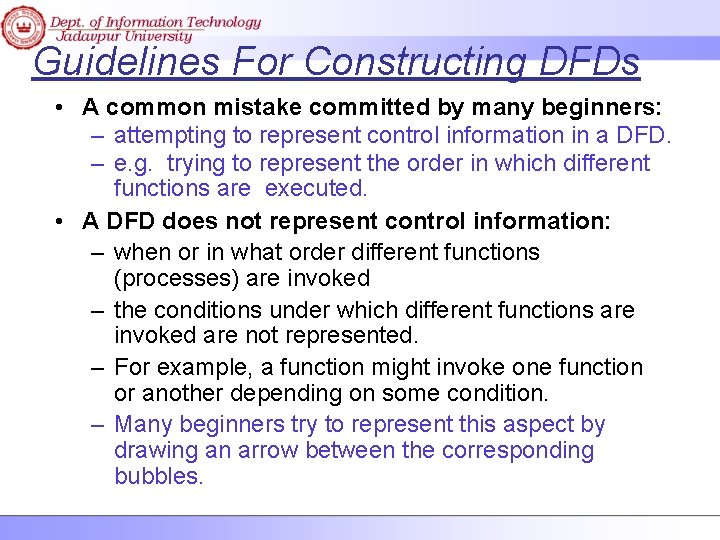 Dept. of Information Technology
Jadavpur University

Guidelines For Constructing DFDs

• A common mistake committed by many beginners:
– attempting to represent control information in a DFD.
– e.g. trying to represent the order in which different functions are executed.

• A DFD does not represent control information:
– when or in what order different functions (processes) are invoked
– the conditions under which different functions are invoked are not represented.
– For example, a function might invoke one function or another depending on some condition.
– Many beginners try to represent this aspect by drawing an arrow between the corresponding bubbles.